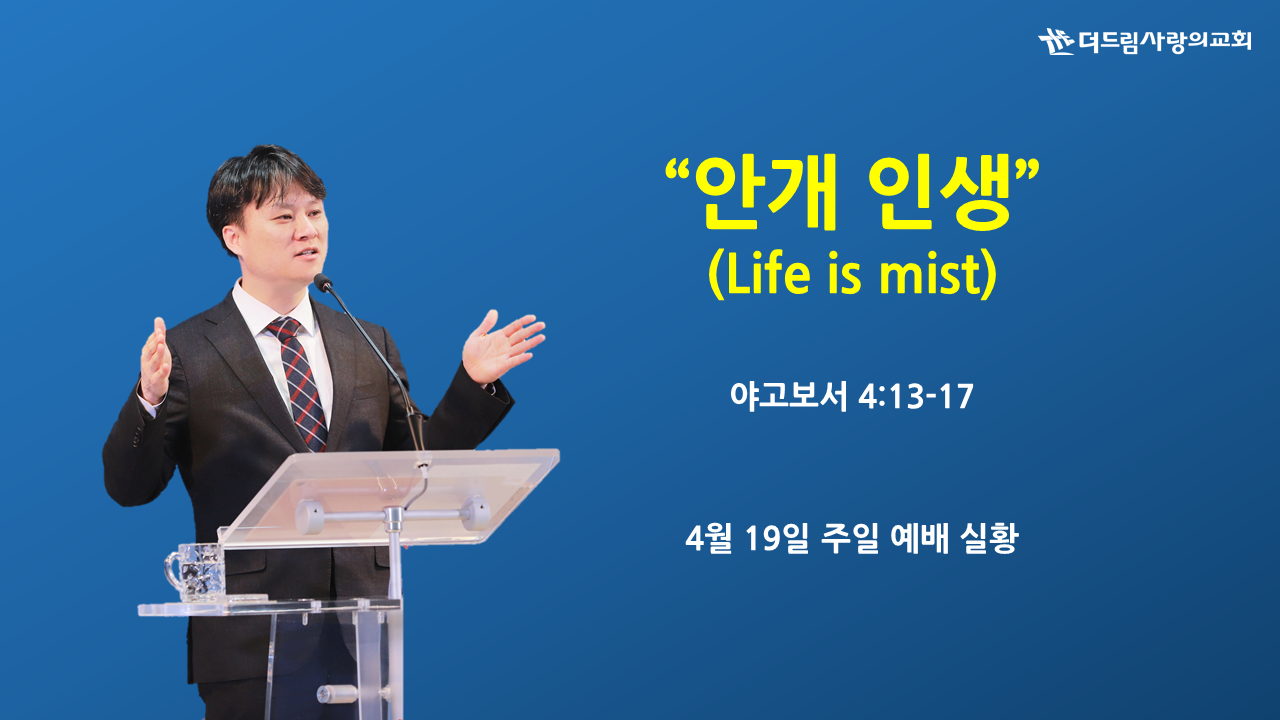 더드림사랑의교회

“안개 인생”
(Life is mist)

야고보서 4:13-17

4월 19일 주일 예배 실황